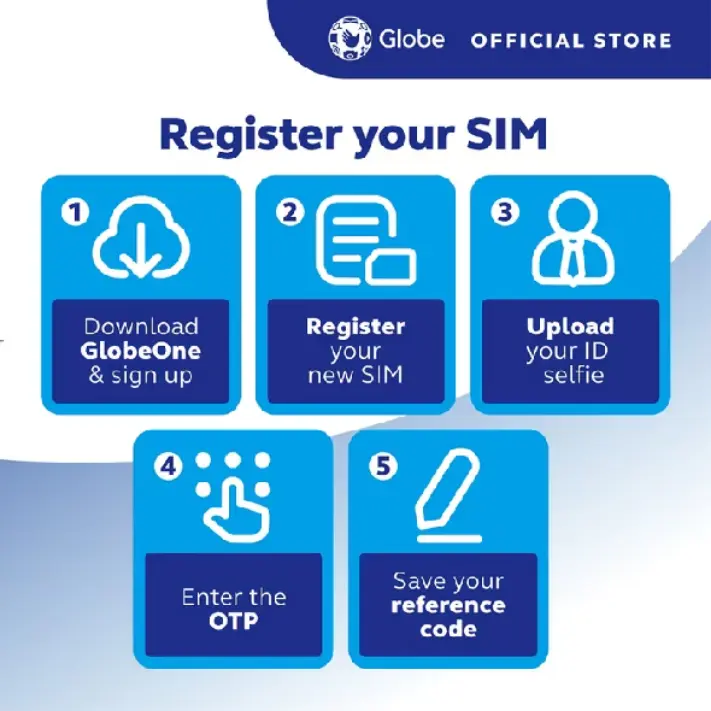 Globe OFFICIAL STORE

Register your SIM

1 Download GlobeOne & sign up

2 Register your new SIM

3 Upload your ID selfie

4 Enter the OTP

5 Save your reference code